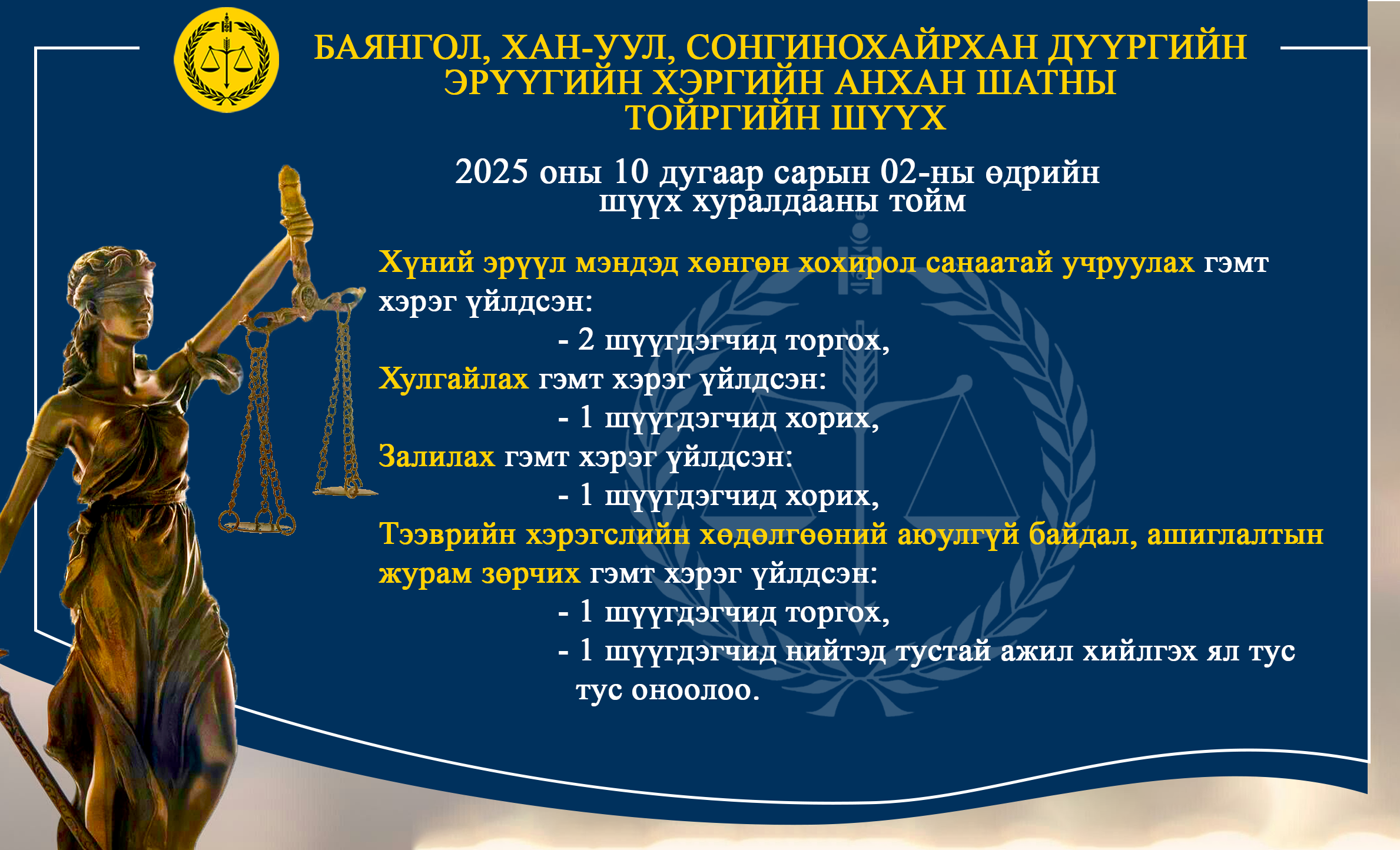 БАЯНГОЛ, ХАН-УУЛ, СОНГИНОХАЙРХАН ДҮҮРГИЙН ЭРҮҮГИЙН ХЭРГИЙН АНХАН ШАТНЫ ТОЙРГИЙН ШҮҮХ

2025 оны 10 дугаар сарын 02-ны өдрийн шүүх хуралдааны тойм

Хүний эрүүл мэндэд хөнгөн хохирол санаатай учруулах гэмт хэрэг үйлдсэн:

- 2 шүүгдэгчид торгох,

Хулгайлах гэмт хэрэг үйлдсэн:

- 1 шүүгдэгчид хорих,

Залилах гэмт хэрэг үйлдсэн:

- 1 шүүгдэгчид хорих,

Тээврийн хэрэгслийн хөдөлгөөний аюулгүй байдал, ашиглалтын журам зөрчих гэмт хэрэг үйлдсэн:

- 1 шүүгдэгчид торгох,

- 1 шүүгдэгчид нийтэд тустай ажил хийлгэх ял тус тус оноолоо.